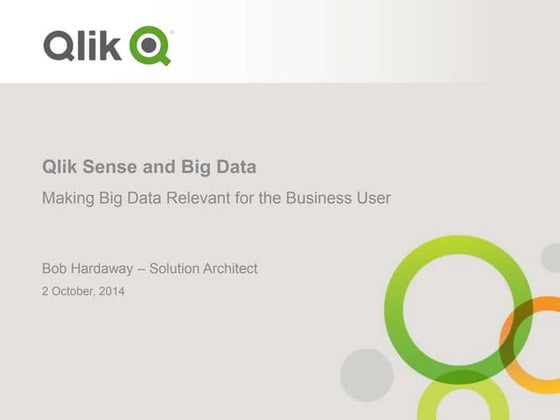 Qlik

Qlik Sense and Big Data

Making Big Data Relevant for the Business User

Bob Hardaway – Solution Architect

2 October, 2014